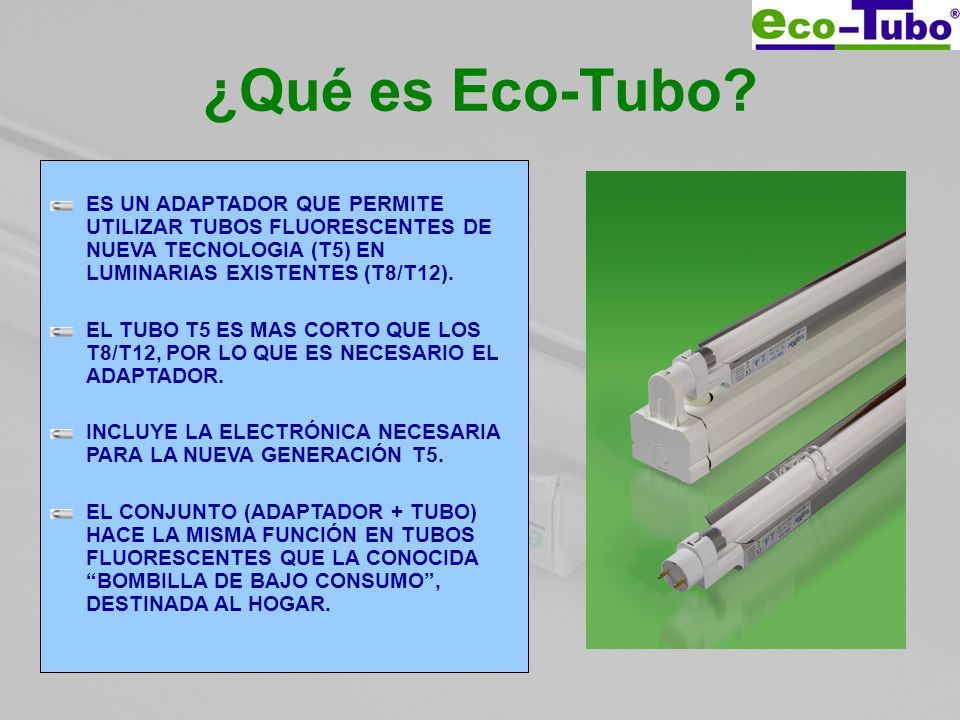 eco–Tubo®

¿Qué es Eco-Tubo?

ES UN ADAPTADOR QUE PERMITE UTILIZAR TUBOS FLUORESCENTES DE NUEVA TECNOLOGIA (T5) EN LUMINARIAS EXISTENTES (T8/T12).

EL TUBO T5 ES MAS CORTO QUE LOS T8/T12, POR LO QUE ES NECESARIO EL ADAPTADOR.

INCLUYE LA ELECTRÓNICA NECESARIA PARA LA NUEVA GENERACIÓN T5.

EL CONJUNTO (ADAPTADOR + TUBO) HACE LA MISMA FUNCIÓN EN TUBOS FLUORESCENTES QUE LA CONOCIDA “BOMBILLA DE BAJO CONSUMO”, DESTINADA AL HOGAR.